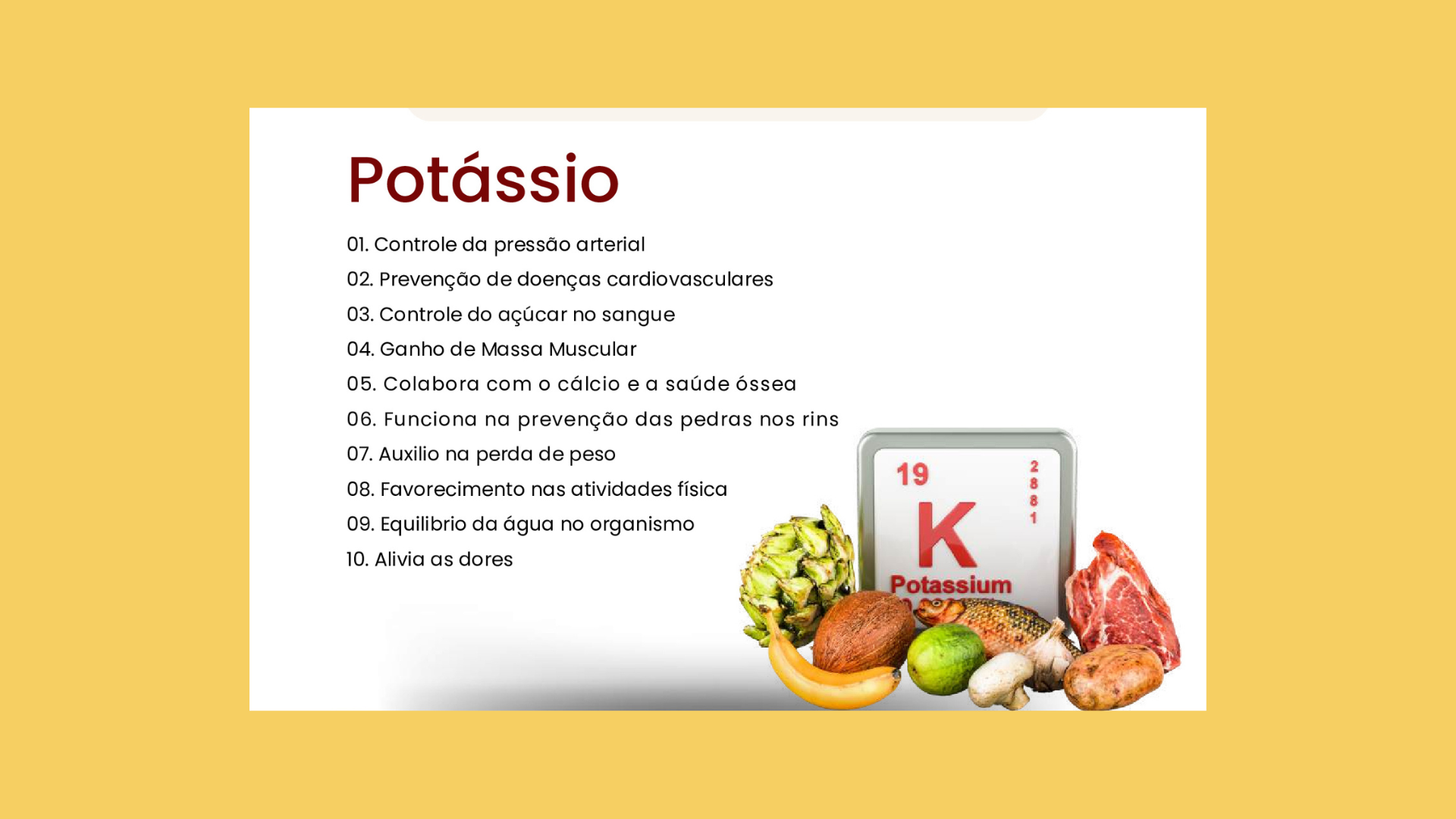 Potássio

01. Controle da pressão arterial
02. Prevenção de doenças cardiovasculares
03. Controle do açúcar no sangue
04. Ganho de Massa Muscular
05. Colabora com o cálcio e a saúde óssea
06. Funciona na prevenção das pedras nos rins
07. Auxilio na perda de peso
08. Favorecimento nas atividades física
09. Equilibrio da água no organismo
10. Alivia as dores

19
2
8
8
1
K
Potassium